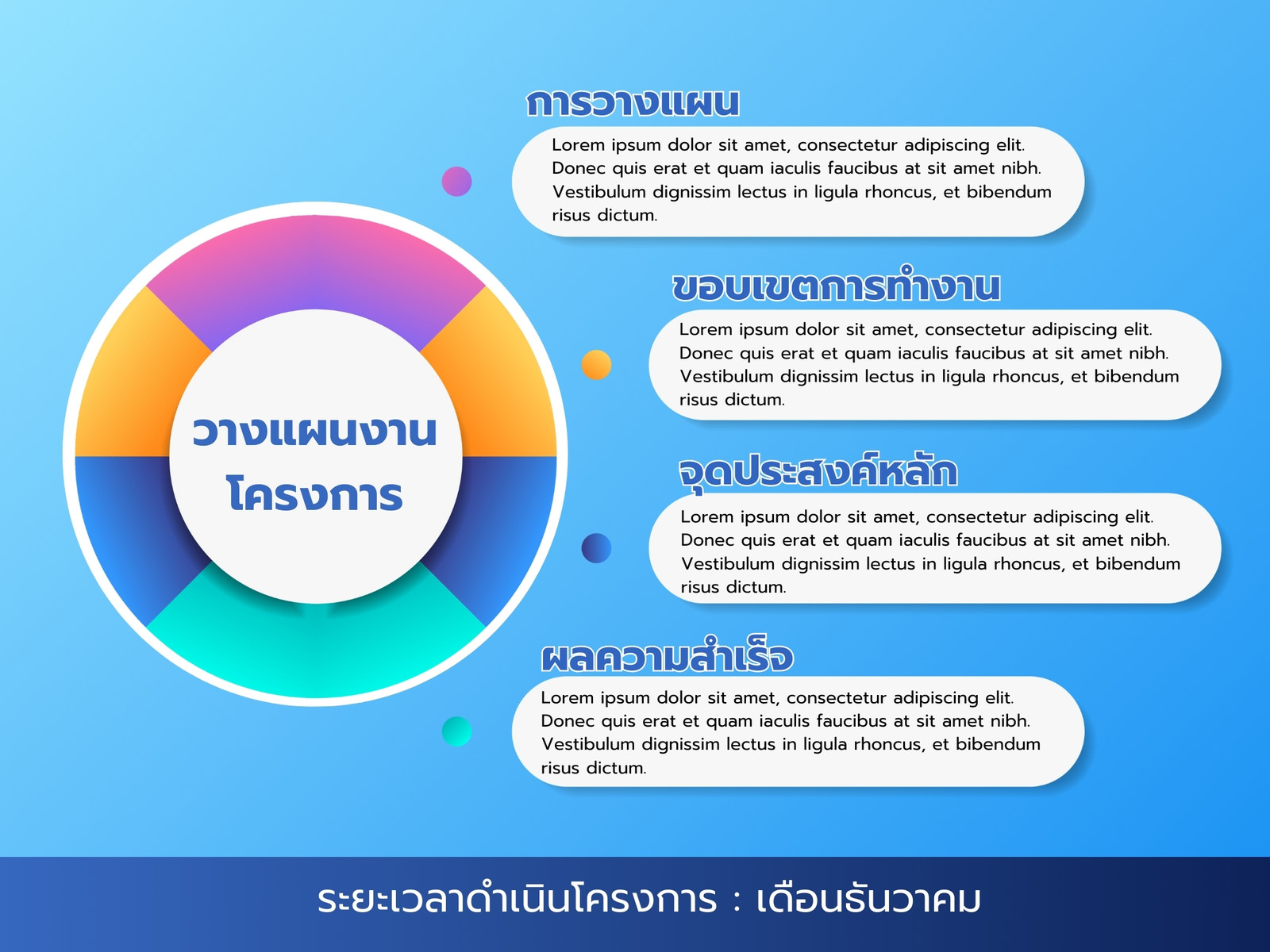 วางแผนงาน
โครงการ

การวางแผน

Lorem ipsum dolor sit amet, consectetur adipiscing elit. Donec quis erat et quam iaculis faucibus at sit amet nibh. Vestibulum dignissim lectus in ligula rhoncus, et bibendum risus dictum.

ขอบเขตการทำงาน

Lorem ipsum dolor sit amet, consectetur adipiscing elit. Donec quis erat et quam iaculis faucibus at sit amet nibh. Vestibulum dignissim lectus in ligula rhoncus, et bibendum risus dictum.

จุดประสงค์หลัก

Lorem ipsum dolor sit amet, consectetur adipiscing elit. Donec quis erat et quam iaculis faucibus at sit amet nibh. Vestibulum dignissim lectus in ligula rhoncus, et bibendum risus dictum.

ผลความสำเร็จ

Lorem ipsum dolor sit amet, consectetur adipiscing elit. Donec quis erat et quam iaculis faucibus at sit amet nibh. Vestibulum dignissim lectus in ligula rhoncus, et bibendum risus dictum.

ระยะเวลาดำเนินโครงการ : เดือนธันวาคม